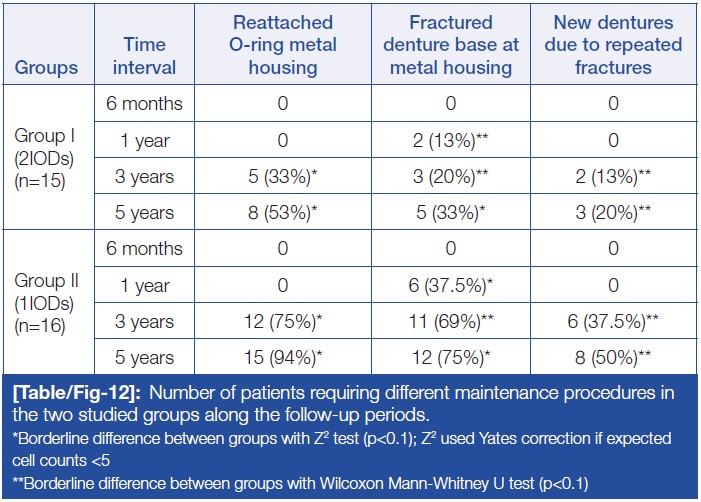 | Groups | Time interval | Reattached O-ring metal housing | Fractured denture base at metal housing | New dentures due to repeated fractures |
|---|---|---|---|---|
| Group I (2IODs) (n=15) | 6 months | 0 | 0 | 0 |
| | 1 year | 0 | 2 (13%)** | 0 |
| | 3 years | 5 (33%)* | 3 (20%)** | 2 (13%)** |
| | 5 years | 8 (53%)* | 5 (33%)* | 3 (20%)** |
| Group II (1IODs) (n=16) | 6 months | 0 | 0 | 0 |
| | 1 year | 0 | 6 (37.5%)* | 0 |
| | 3 years | 12 (75%)* | 11 (69%)** | 6 (37.5%)** |
| | 5 years | 15 (94%)* | 12 (75%)* | 8 (50%)** |

[Table/Fig-12]: Number of patients requiring different maintenance procedures in the two studied groups along the follow-up periods.

*Borderline difference between groups with $Z^2$ test (p<0.1); $Z^2$ used Yates correction if expected cell counts <5

**Borderline difference between groups with Wilcoxon Mann-Whitney U test (p<0.1)